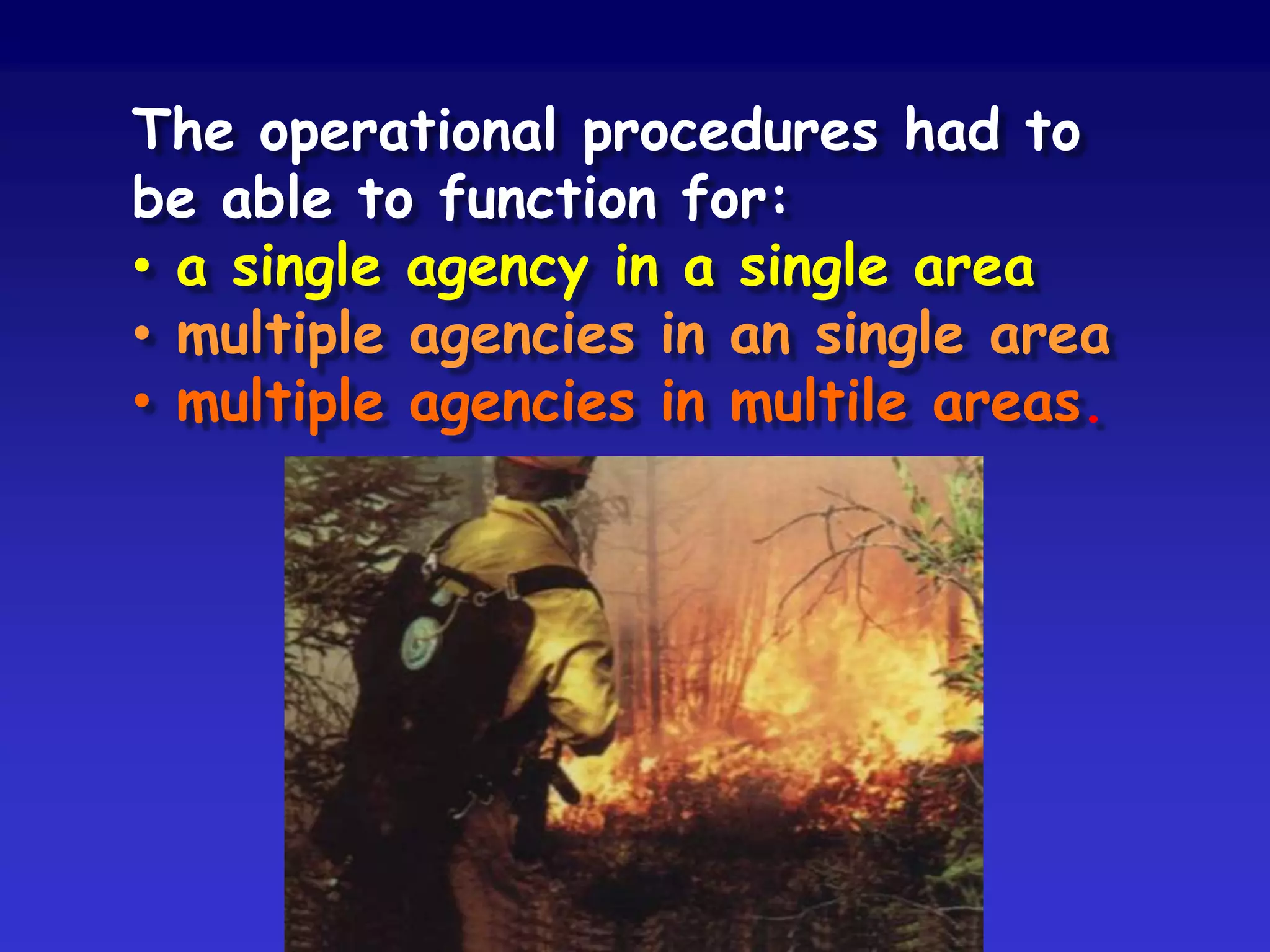 The operational procedures had to be able to function for:
• a single agency in a single area
• multiple agencies in an single area
• multiple agencies in multile areas.